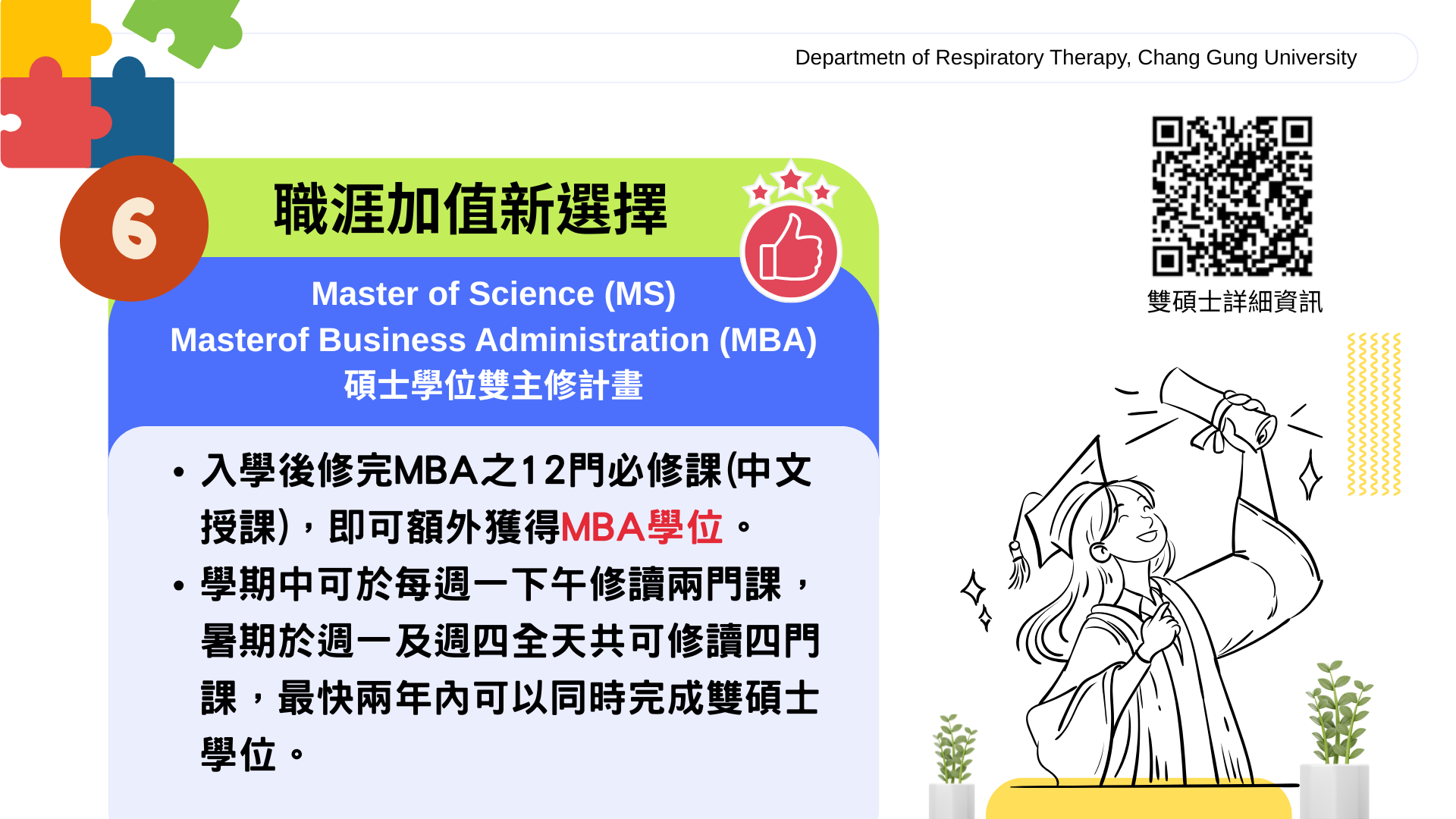 Departmetn of Respiratory Therapy, Chang Gung University

6

職涯加值新選擇

Master of Science (MS)
Masterof Business Administration (MBA)
碩士學位雙主修計畫

雙碩士詳細資訊

• 入學後修完MBA之12門必修課(中文授課)，即可額外獲得MBA學位。
• 學期中可於每週一下午修讀兩門課，暑期於週一及週四全天共可修讀四門課，最快兩年內可以同時完成雙碩士學位。